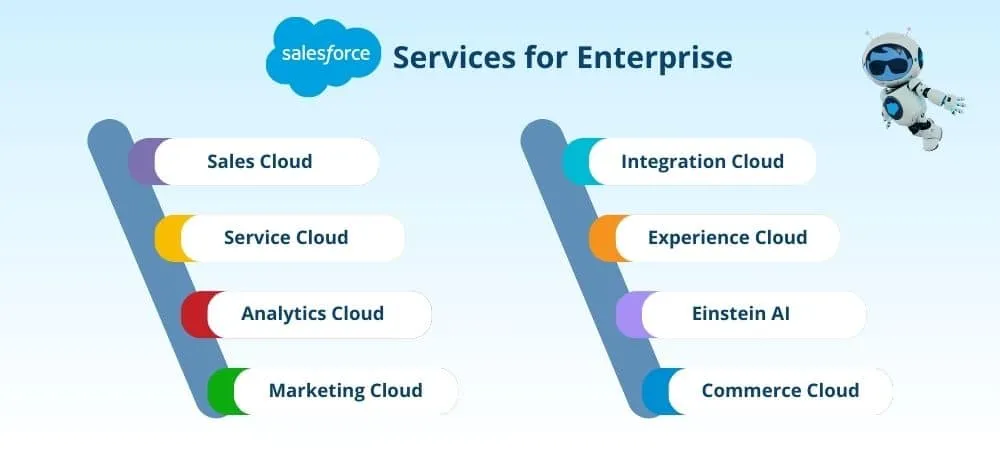 salesforce Services for Enterprise

Sales Cloud

Service Cloud

Analytics Cloud

Marketing Cloud

Integration Cloud

Experience Cloud

Einstein AI

Commerce Cloud